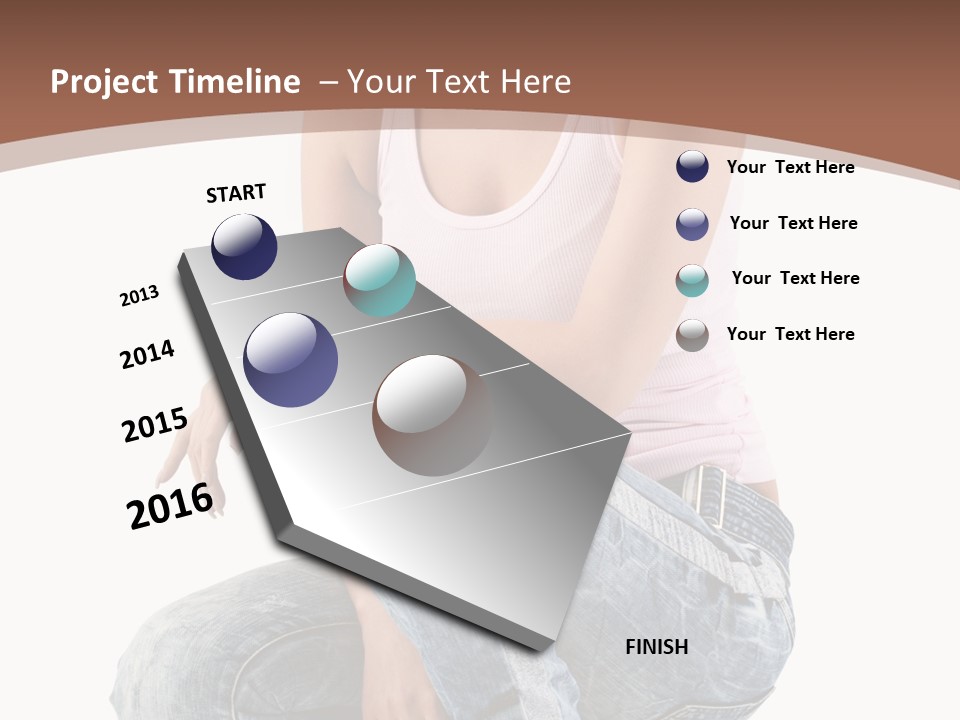 Project Timeline – Your Text Here

START

2013

2014

2015

2016

FINISH

Your Text Here

Your Text Here

Your Text Here

Your Text Here